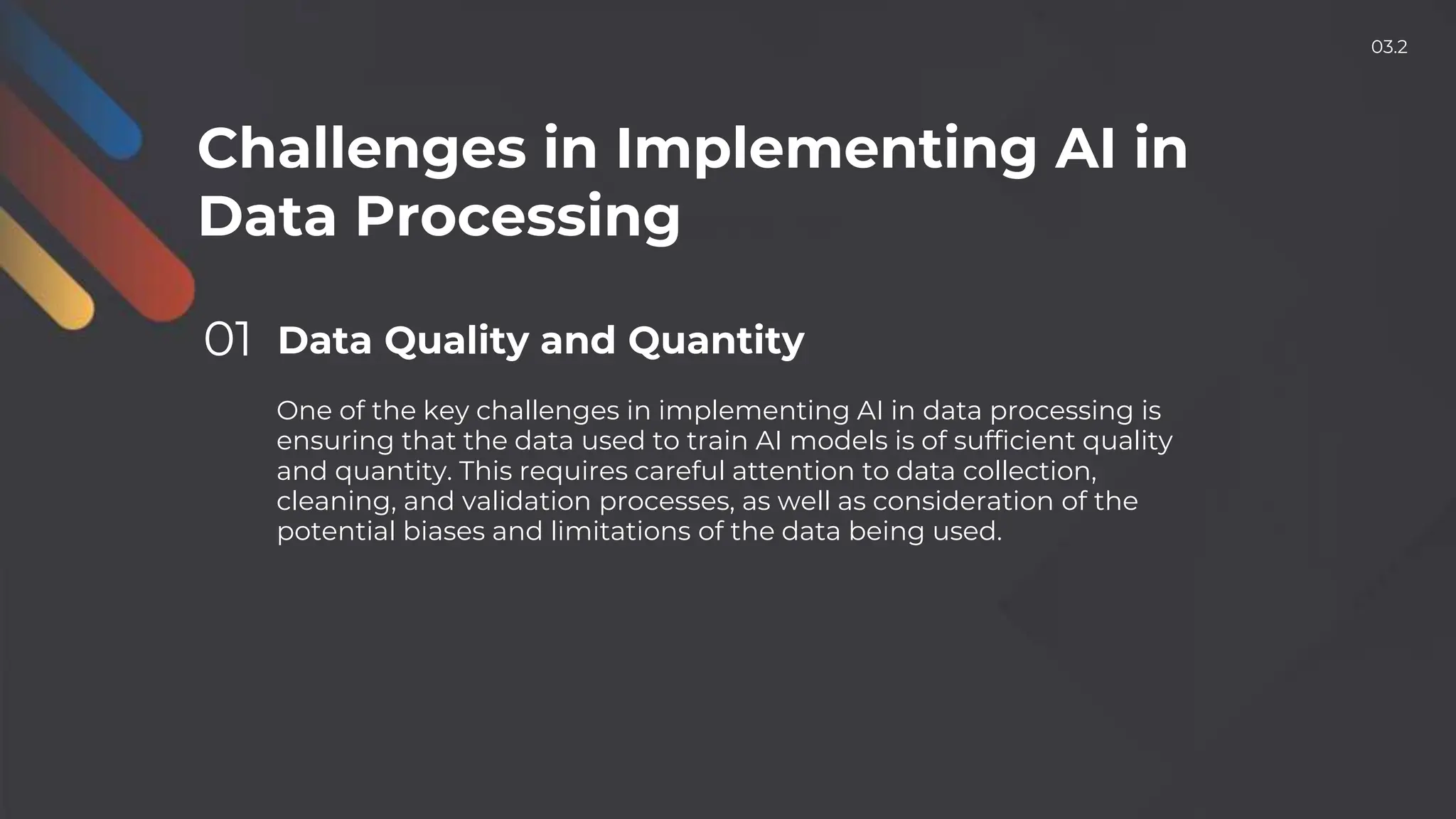 03.2

Challenges in Implementing AI in Data Processing

01 Data Quality and Quantity

One of the key challenges in implementing AI in data processing is ensuring that the data used to train AI models is of sufficient quality and quantity. This requires careful attention to data collection, cleaning, and validation processes, as well as consideration of the potential biases and limitations of the data being used.